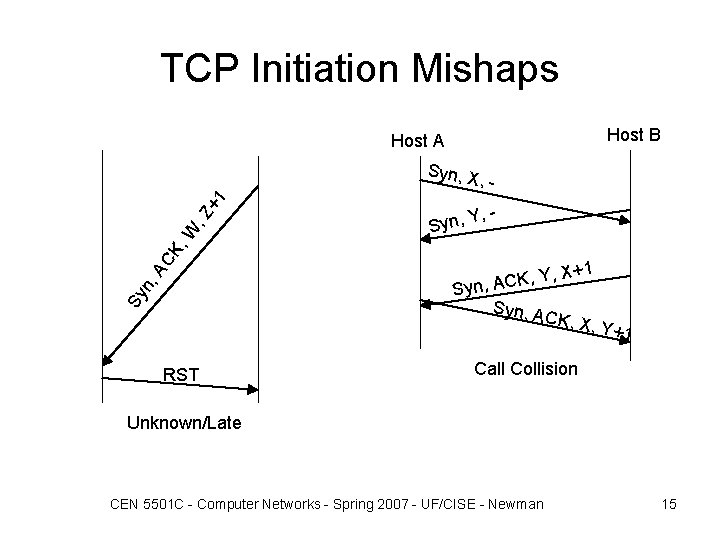 TCP Initiation Mishaps

Syn, ACK, W, Z+1

RST

Unknown/Late

Host A

Host B

Syn, X, -

Syn, Y, -

Syn, ACK, Y, X+1

Syn, ACK, X, Y+1

Call Collision

CEN 5501C - Computer Networks - Spring 2007 - UF/CISE - Newman

15